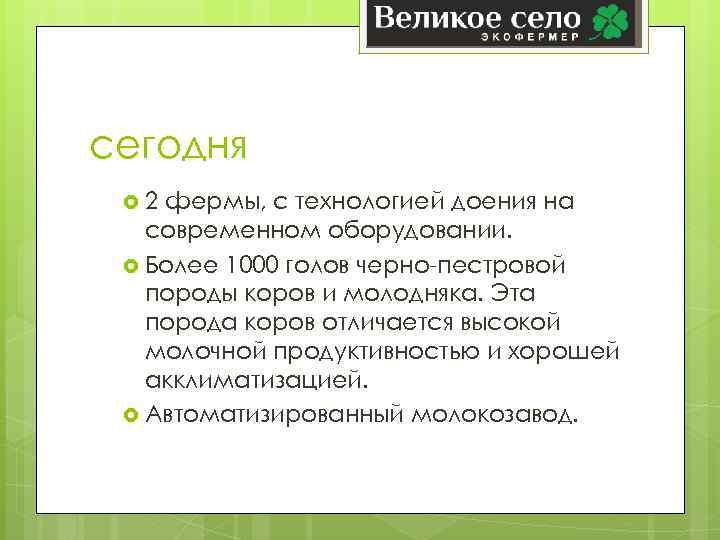 Великое село
ЭКОФЕРМЕР

сегодня

2 фермы, с технологией доения на современном оборудовании.

Более 1000 голов черно-пестровой породы коров и молодняка. Эта порода коров отличается высокой молочной продуктивностью и хорошей акклиматизацией.

Автоматизированный молокозавод.